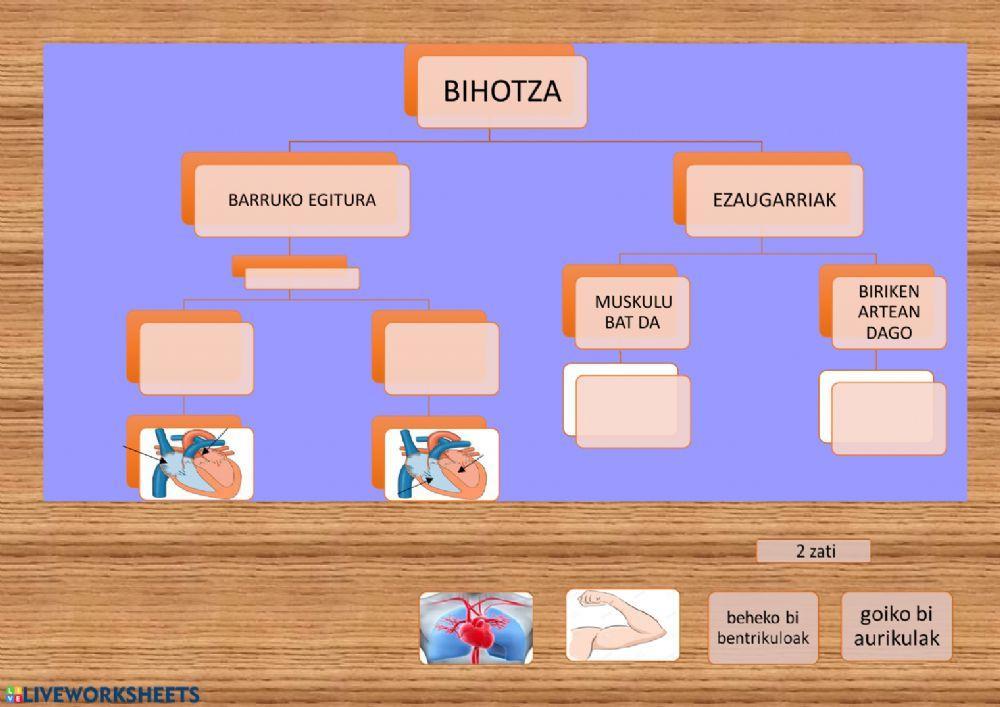 BIHOTZA

BARRUKO EGITURA

EZAUGARRIAK

MUSKULU BAT DA

BIRIKEN ARTEAN DAGO

2 zati

beheko bi bentrikuloak

goiko bi aurikulak

LIVEWORKSHEETS